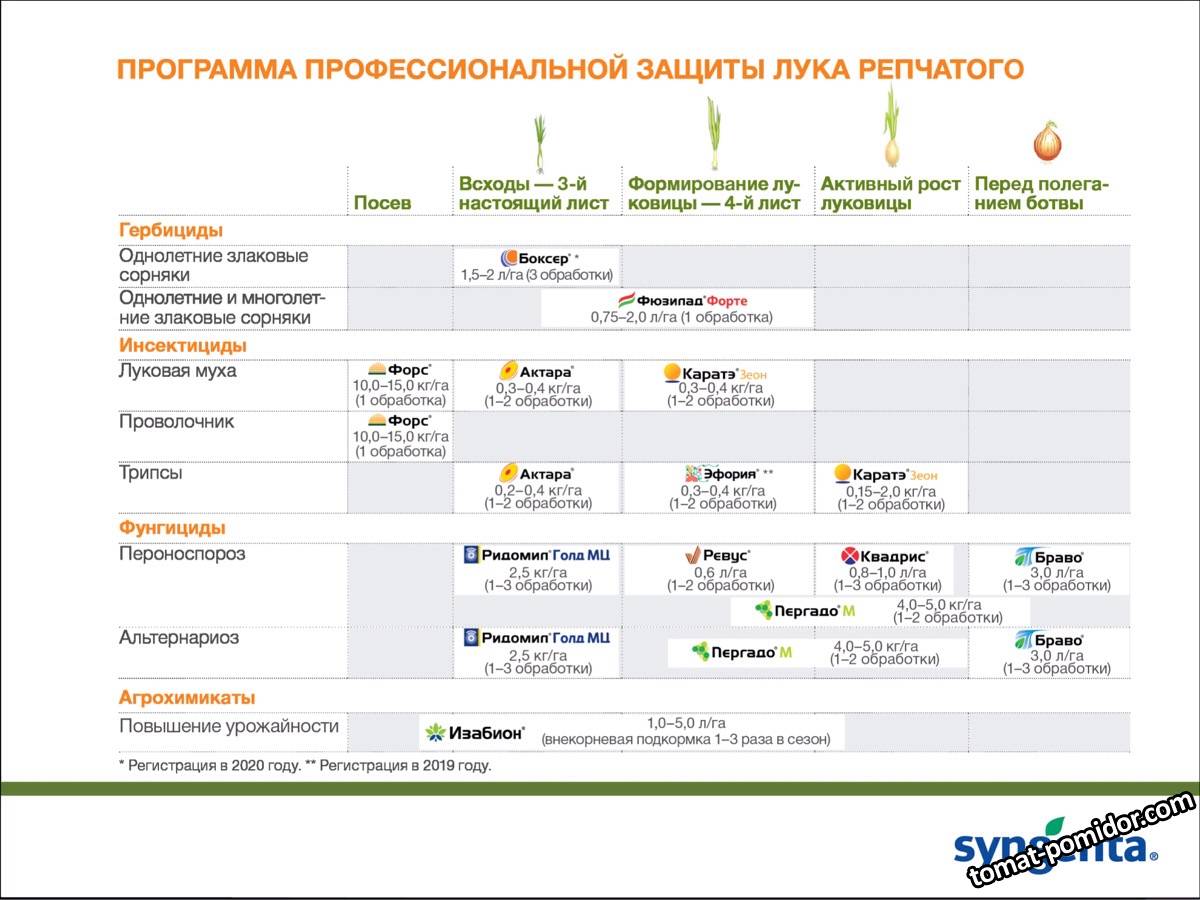 ПРОГРАММА ПРОФЕССИОНАЛЬНОЙ ЗАЩИТЫ ЛУКА РЕПЧАТОГО

| | Посев | Всходы — 3-й настоящий лист | Формирование луковицы — 4-й лист | Активный рост луковицы | Перед полеганием ботвы |
|---|---|---|---|---|---|
| **Гербициды** | | | | | |
| Однолетние злаковые сорняки | | Боксер * 1,5–2 л/га (3 обработки) | | | |
| Однолетние и многолетние злаковые сорняки | | Фюзилад Форте 0,75–2,0 л/га (1 обработка) | | | |
| **Инсектициды** | | | | | |
| Луковая муха | Форс 10,0–15,0 кг/га (1 обработка) | Актара 0,3–0,4 кг/га (1–2 обработки) | Каратэ Зеон 0,3–0,4 кг/га (1–2 обработки) | | |
| Проволочник | Форс 10,0–15,0 кг/га (1 обработка) | | | | |
| Трипсы | | Актара 0,2–0,4 кг/га (1–2 обработки) | Эфория ** 0,3–0,4 кг/га (1–2 обработки) | Каратэ Зеон 0,15–2,0 кг/га (1–2 обработки) | |
| **Фунгициды** | | | | | |
| Пероноспороз | | Ридомил Голд МЦ 2,5 кг/га (1–3 обработки) | Ревус 0,6 л/га (1–2 обработки) | Квадрис 0,8–1,0 л/га (1–3 обработки) | Браво 3,0 л/га (1–3 обработки) |
| | | | Пергадо М 4,0–5,0 кг/га (1–2 обработки) | | |
| Альтернариоз | | Ридомил Голд МЦ 2,5 кг/га (1–3 обработки) | Пергадо М 4,0–5,0 кг/га (1–2 обработки) | | Браво 3,0 л/га (1–3 обработки) |
| **Агрохимикаты** | | | | | |
| Повышение урожайности | | Изабион 1,0–5,0 л/га (внекорневая подкормка 1–3 раза в сезон) | | | |

* Регистрация в 2020 году. ** Регистрация в 2019 году.

syngenta

tomat-pomidor.com